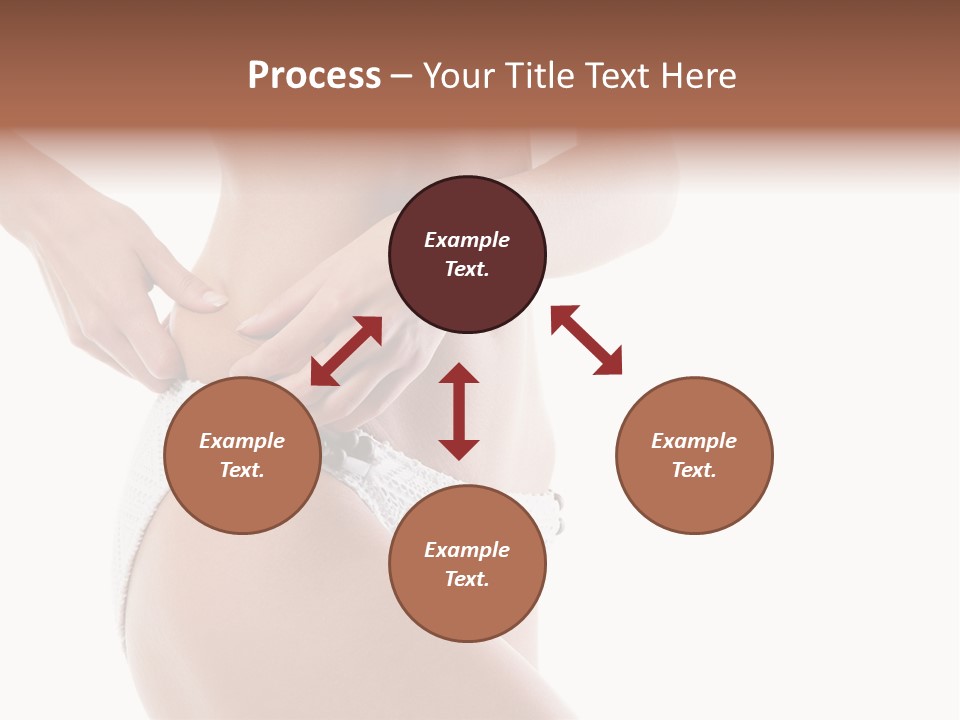 Process – Your Title Text Here

Example Text.

Example Text.

Example Text.

Example Text.